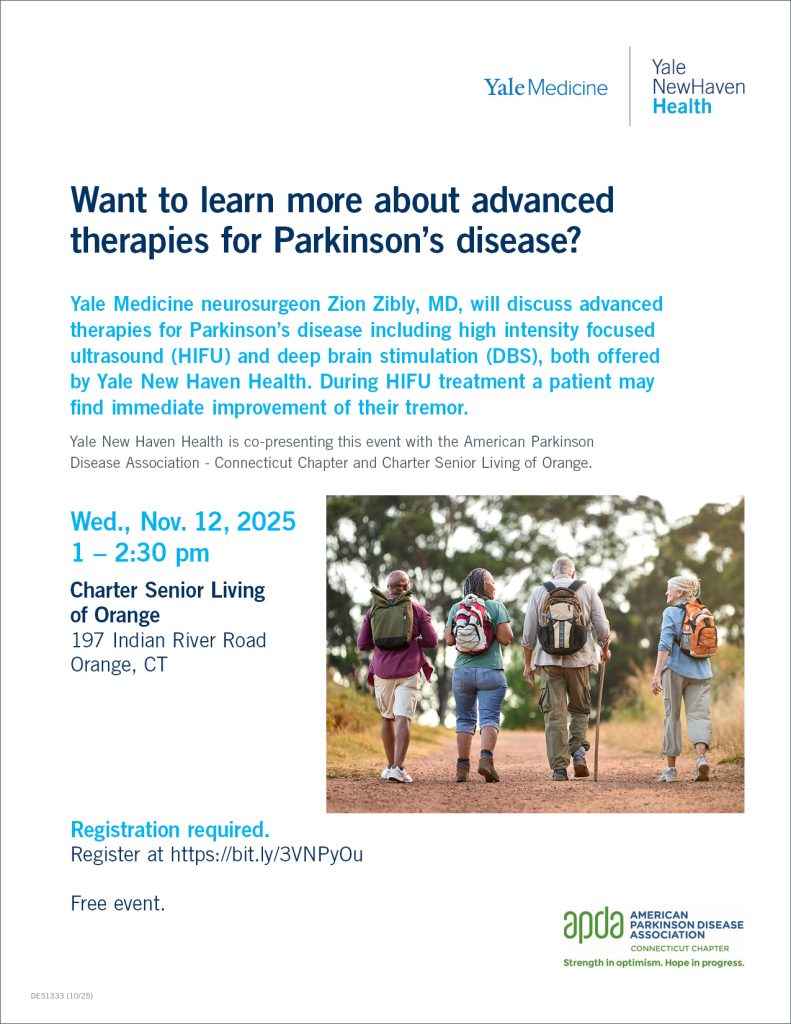 Yale Medicine

Yale NewHaven Health

Want to learn more about advanced therapies for Parkinson's disease?

Yale Medicine neurosurgeon Zion Zibly, MD, will discuss advanced therapies for Parkinson's disease including high intensity focused ultrasound (HIFU) and deep brain stimulation (DBS), both offered by Yale New Haven Health. During HIFU treatment a patient may find immediate improvement of their tremor.

Yale New Haven Health is co-presenting this event with the American Parkinson Disease Association - Connecticut Chapter and Charter Senior Living of Orange.

Wed., Nov. 12, 2025
1 – 2:30 pm

Charter Senior Living of Orange
197 Indian River Road
Orange, CT

Registration required.
Register at https://bit.ly/3VNPyOu

Free event.

apda AMERICAN PARKINSON DISEASE ASSOCIATION
CONNECTICUT CHAPTER
Strength in optimism. Hope in progress.

DES1333 (10/25)